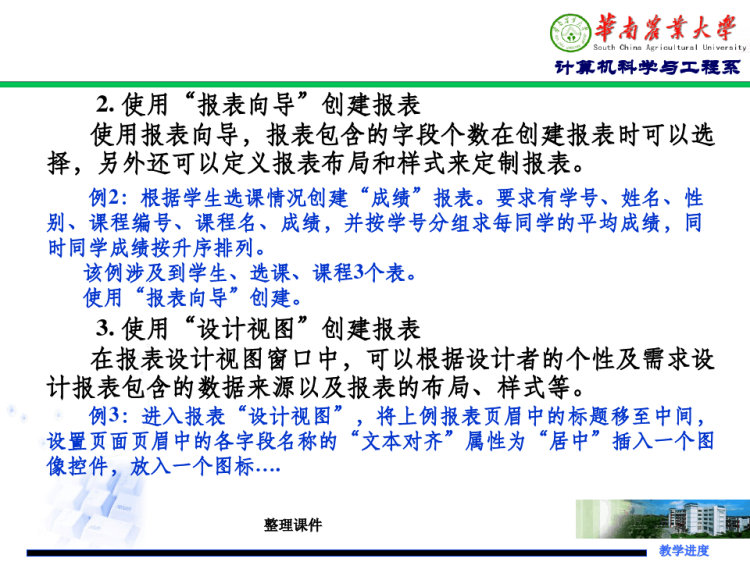 華南農業大學
South China Agricultural University
计算机科学与工程系

2. 使用“报表向导”创建报表

使用报表向导，报表包含的字段个数在创建报表时可以选择，另外还可以定义报表布局和样式来定制报表。

例2：根据学生选课情况创建“成绩”报表。要求有学号、姓名、性别、课程编号、课程名、成绩，并按学号分组求每同学的平均成绩，同时同学成绩按升序排列。

该例涉及到学生、选课、课程3个表。

使用“报表向导”创建。

3. 使用“设计视图”创建报表

在报表设计视图窗口中，可以根据设计者的个性及需求设计报表包含的数据来源以及报表的布局、样式等。

例3：进入报表“设计视图”，将上例报表页眉中的标题移至中间，设置页面页眉中的各字段名称的“文本对齐”属性为“居中”插入一个图像控件，放入一个图标….

整理课件

教学进度